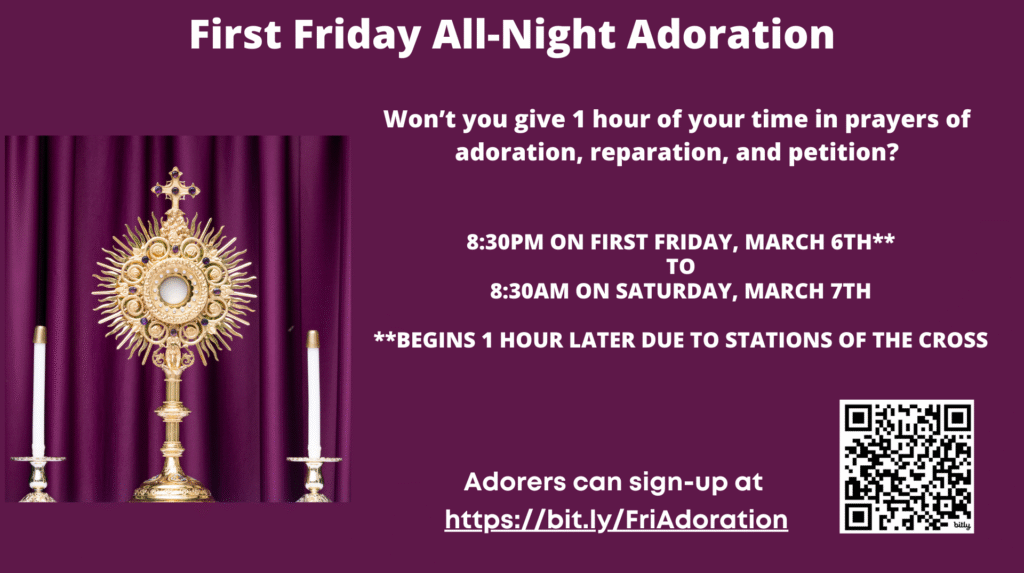 First Friday All-Night Adoration

Won't you give 1 hour of your time in prayers of adoration, reparation, and petition?

8:30PM ON FIRST FRIDAY, MARCH 6TH**
TO
8:30AM ON SATURDAY, MARCH 7TH

**BEGINS 1 HOUR LATER DUE TO STATIONS OF THE CROSS

Adorers can sign-up at
https://bit.ly/FriAdoration

bitly